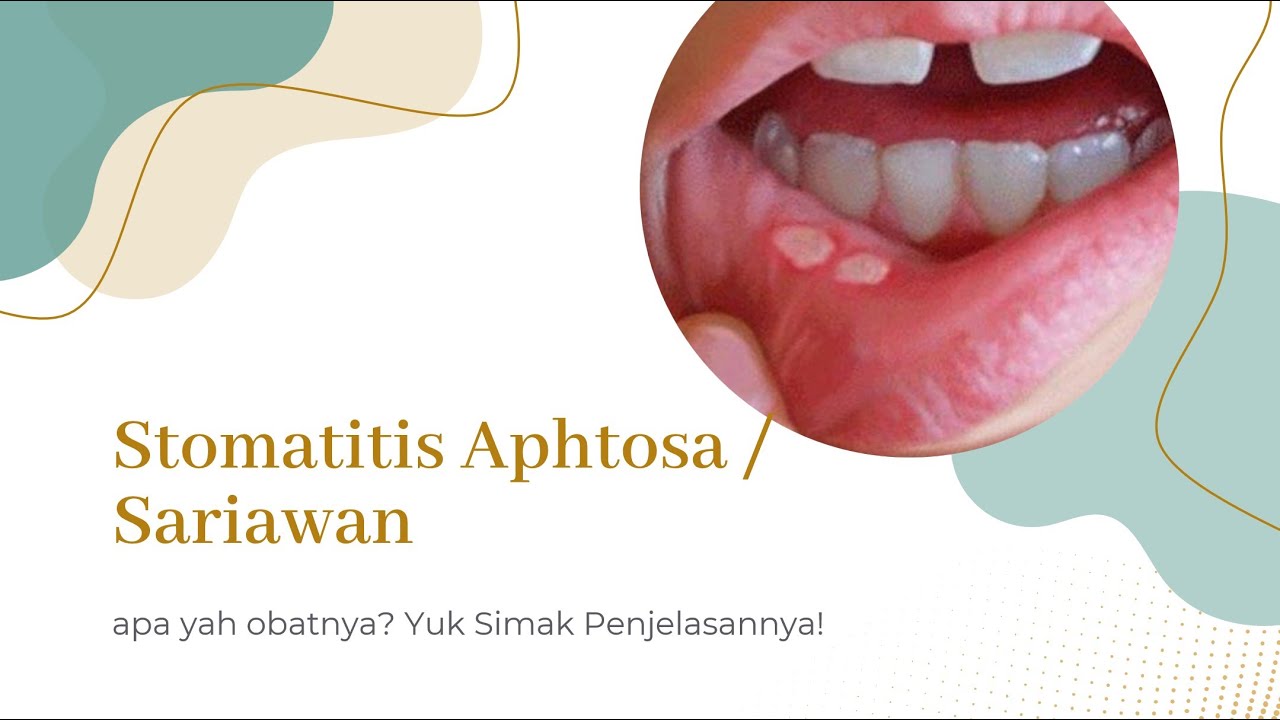 Stomatitis Aphtosa / Sariawan

apa yah obatnya? Yuk Simak Penjelasannya!